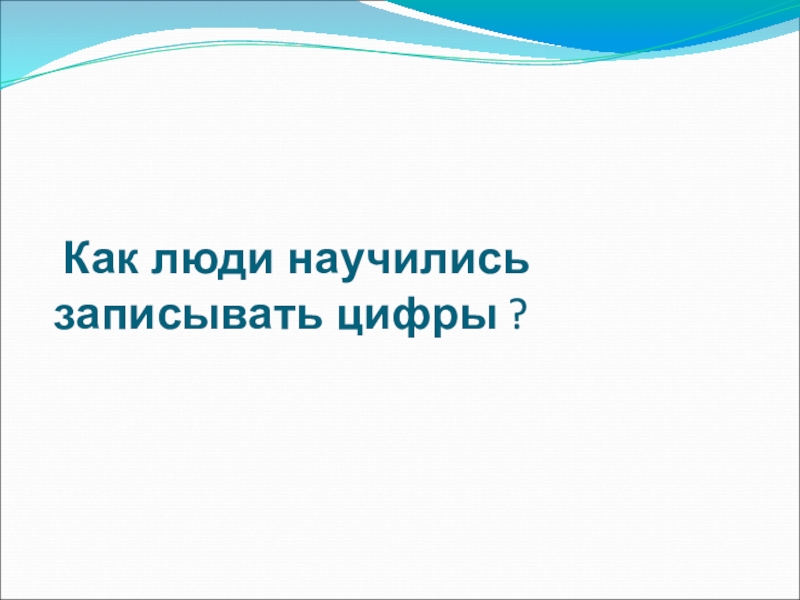 Как люди научились записывать цифры ?